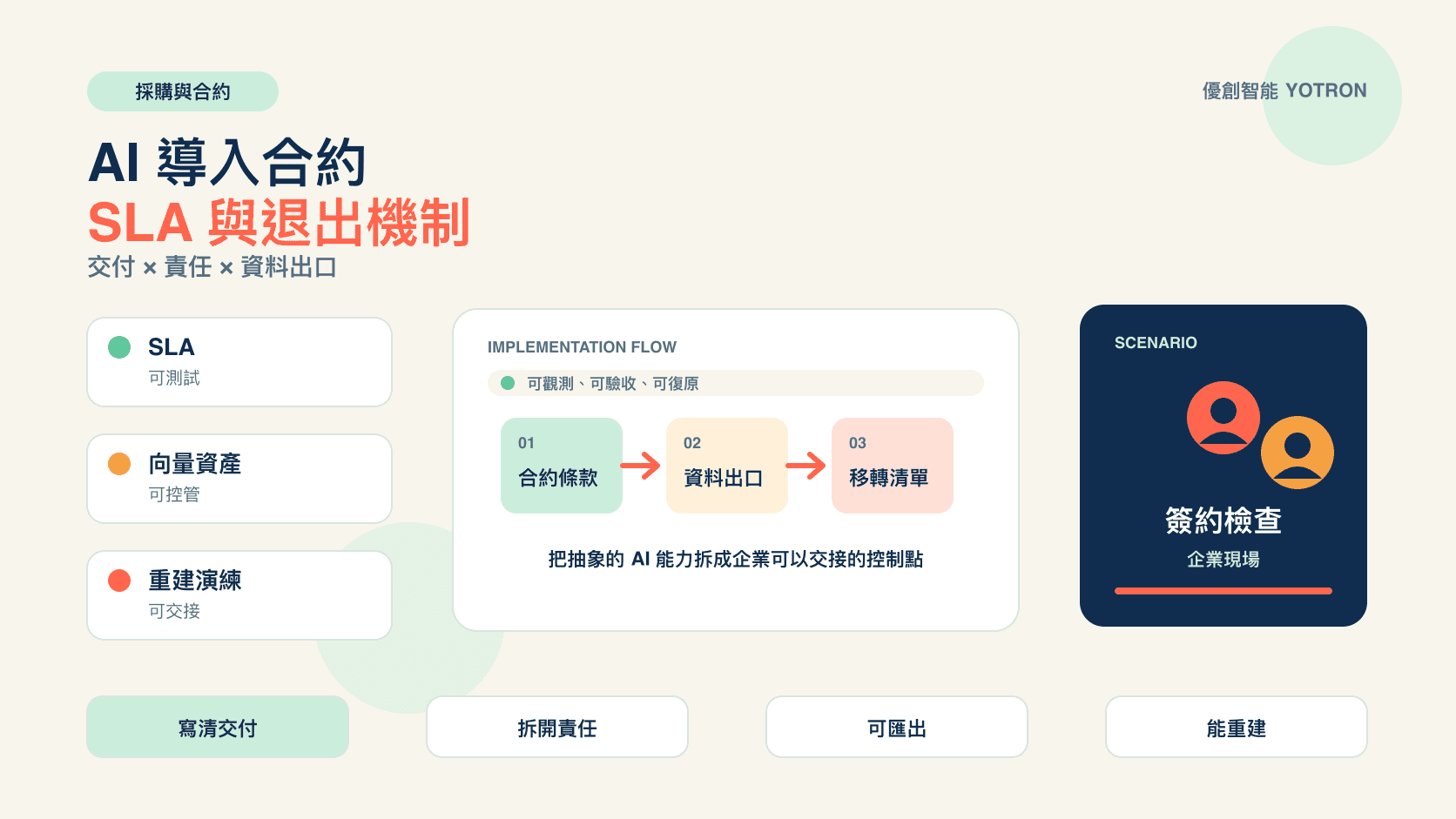 採購與合約

優創智能 YOTRON

AI 導入合約
SLA 與退出機制
交付 × 責任 × 資料出口

SLA
可測試

向量資產
可控管

重建演練
可交接

IMPLEMENTATION FLOW

可觀測、可驗收、可復原

01
合約條款

02
資料出口

03
移轉清單

把抽象的 AI 能力拆成企業可以交接的控制點

SCENARIO

簽約檢查
企業現場

寫清交付

拆開責任

可匯出

能重建